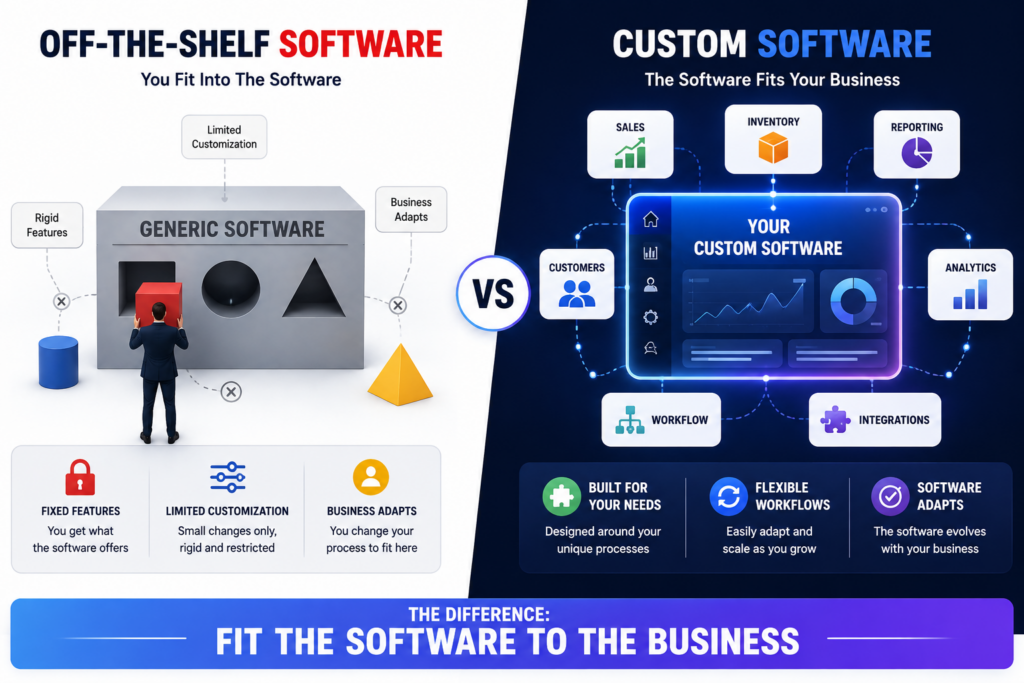 OFF-THE-SHELF SOFTWARE
You Fit Into The Software

Limited Customization

Rigid Features

Business Adapts

GENERIC SOFTWARE

FIXED FEATURES
You get what the software offers

LIMITED CUSTOMIZATION
Small changes only, rigid and restricted

BUSINESS ADAPTS
You change your process to fit here

VS

CUSTOM SOFTWARE
The Software Fits Your Business

SALES

INVENTORY

REPORTING

CUSTOMERS

YOUR CUSTOM SOFTWARE

ANALYTICS

WORKFLOW

INTEGRATIONS

BUILT FOR YOUR NEEDS
Designed around your unique processes

FLEXIBLE WORKFLOWS
Easily adapt and scale as you grow

SOFTWARE ADAPTS
The software evolves with your business

THE DIFFERENCE:
FIT THE SOFTWARE TO THE BUSINESS